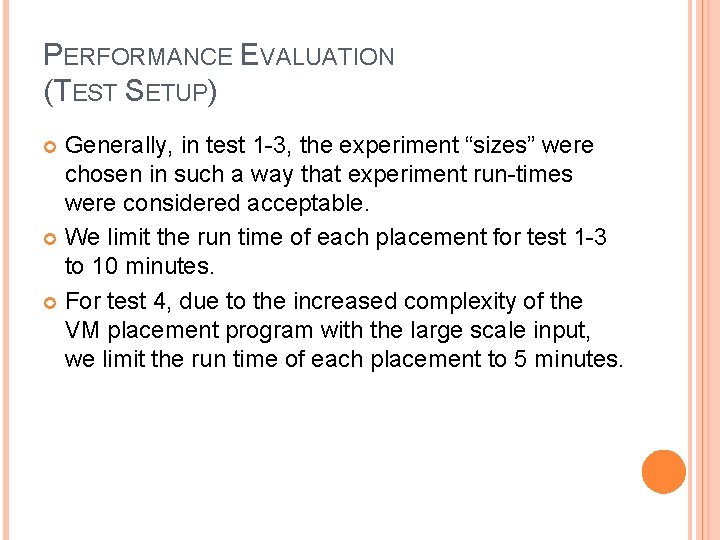 PERFORMANCE EVALUATION
(TEST SETUP)

Generally, in test 1-3, the experiment “sizes” were chosen in such a way that experiment run-times were considered acceptable.

We limit the run time of each placement for test 1-3 to 10 minutes.

For test 4, due to the increased complexity of the VM placement program with the large scale input, we limit the run time of each placement to 5 minutes.